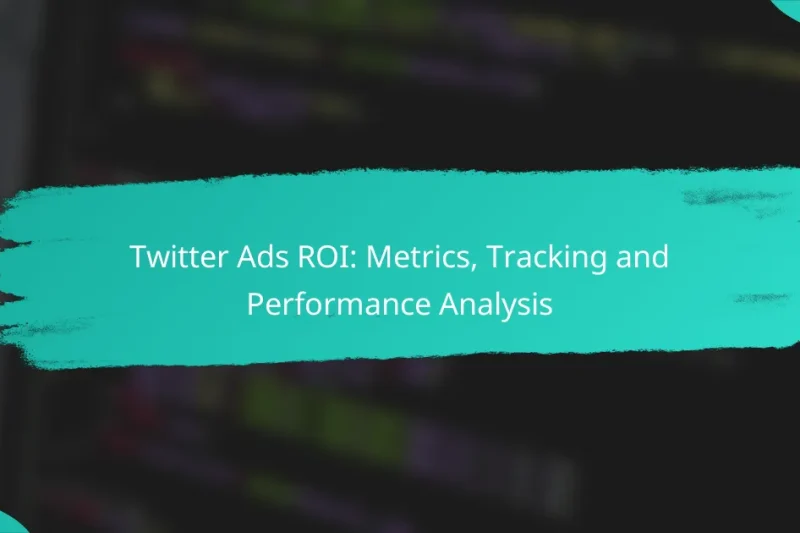 Twitter Ads ROI: Metrics, Tracking and Performance Analysis